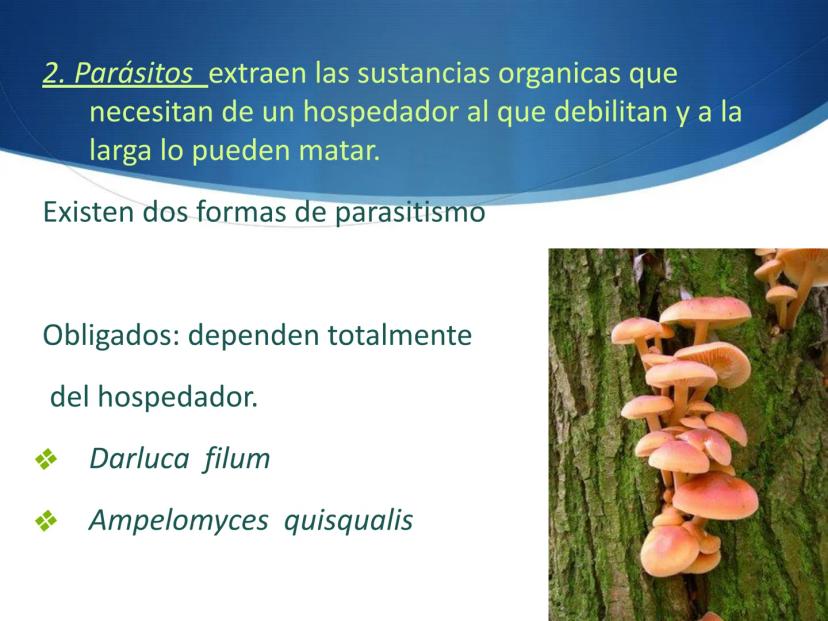 2. Parásitos extraen las sustancias organicas que necesitan de un hospedador al que debilitan y a la larga lo pueden matar.

Existen dos formas de parasitismo

Obligados: dependen totalmente

del hospedador.

❖ Darluca filum

❖ Ampelomyces quisqualis